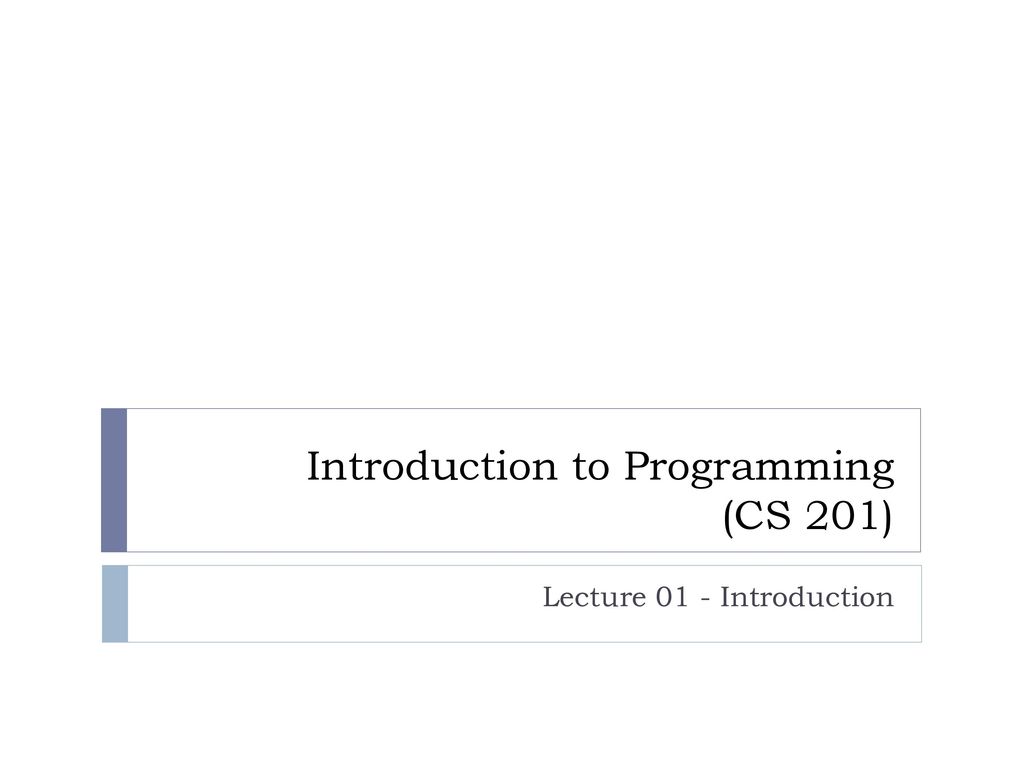 Introduction to Programming (CS 201)

Lecture 01 - Introduction